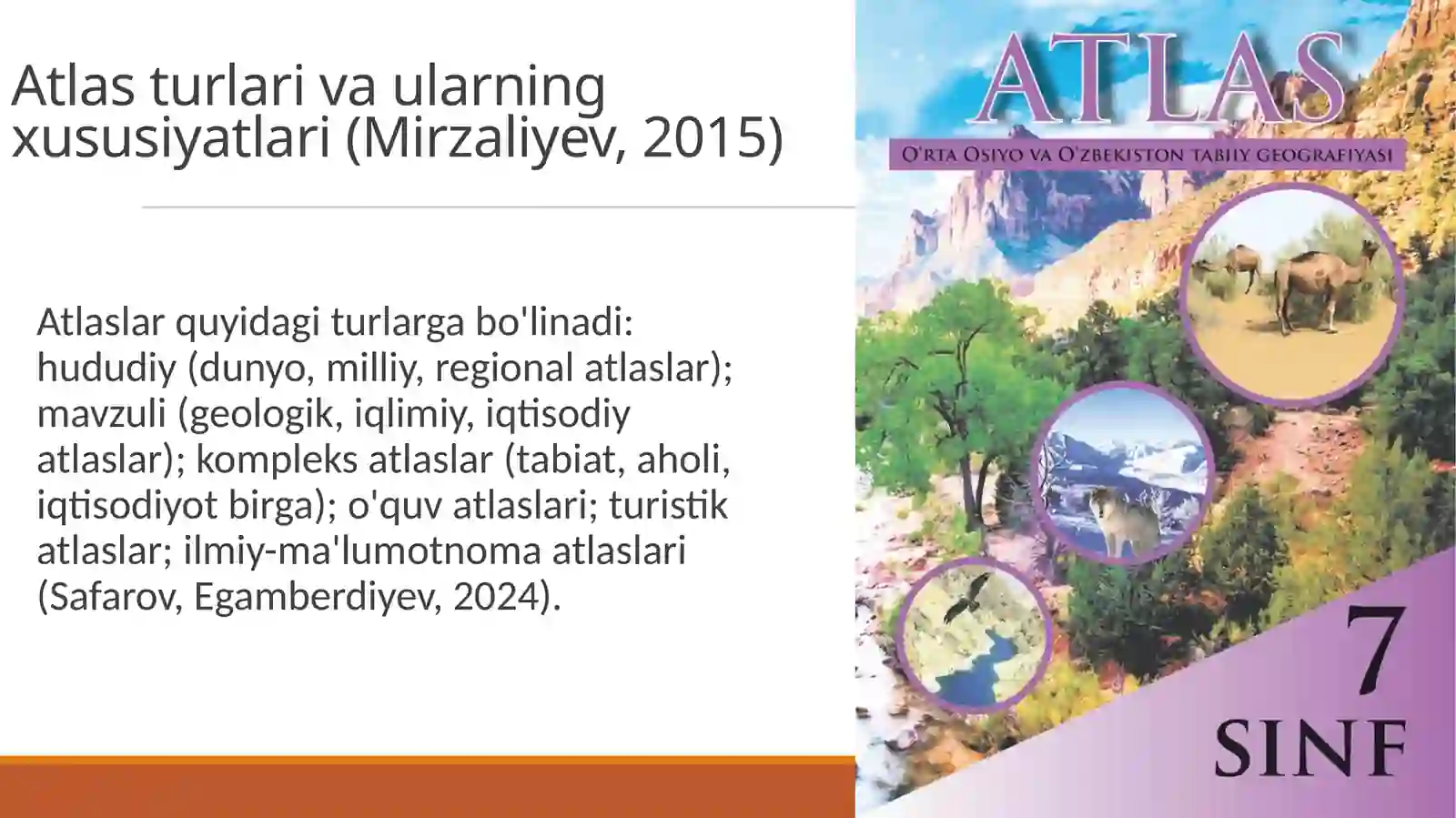 Atlas turlari va ularning xususiyatlari (Mirzaliyev, 2015)

Atlaslar quyidagi turlarga bo'linadi: hududiy (dunyo, milliy, regional atlaslar); mavzuli (geologik, iqlimiy, iqtisodiy atlaslar); kompleks atlaslar (tabiat, aholi, iqtisodiyot birga); o'quv atlaslari; turistik atlaslar; ilmiy-ma'lumotnoma atlaslari (Safarov, Egamberdiyev, 2024).

ATLAS

O'RTA OSIYO VA O'ZBEKISTON TABIIY GEOGRAFIYASI

7 SINF